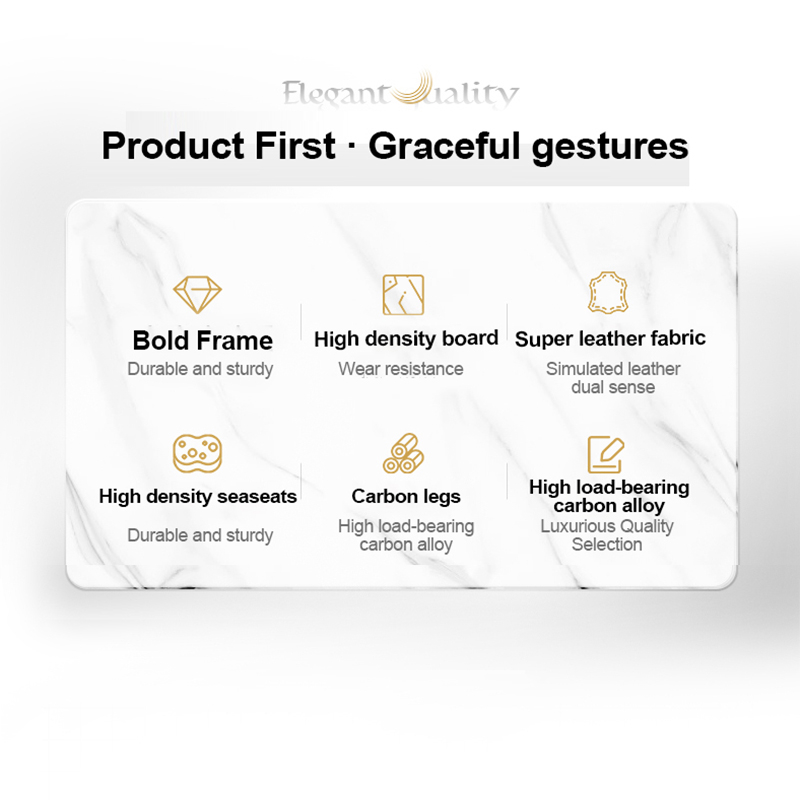 Elegant Quality

Product First · Graceful gestures

Bold Frame
Durable and sturdy

High density board
Wear resistance

Super leather fabric
Simulated leather dual sense

High density seaseats
Durable and sturdy

Carbon legs
High load-bearing carbon alloy

High load-bearing carbon alloy
Luxurious Quality Selection